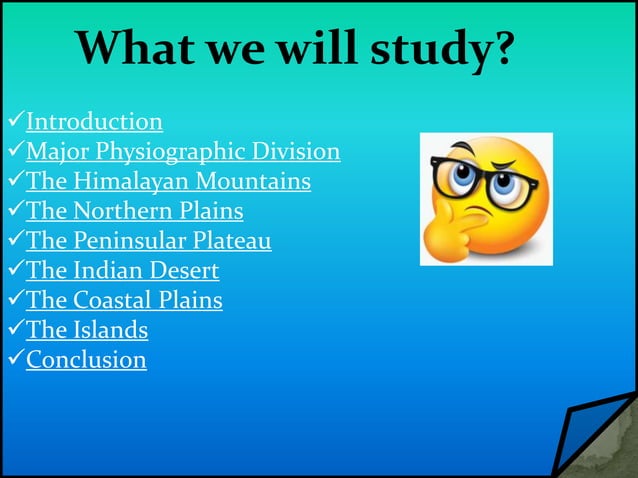 What we will study?

✓Introduction
✓Major Physiographic Division
✓The Himalayan Mountains
✓The Northern Plains
✓The Peninsular Plateau
✓The Indian Desert
✓The Coastal Plains
✓The Islands
✓Conclusion